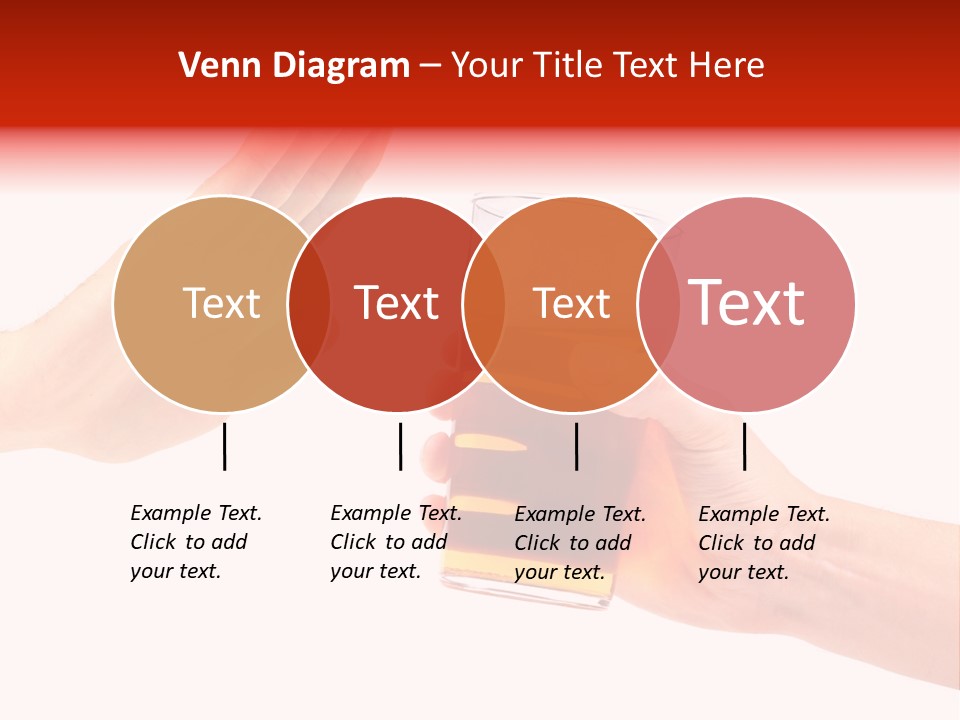 Venn Diagram – Your Title Text Here

Text

Text

Text

Text

Example Text. Click to add your text.

Example Text. Click to add your text.

Example Text. Click to add your text.

Example Text. Click to add your text.